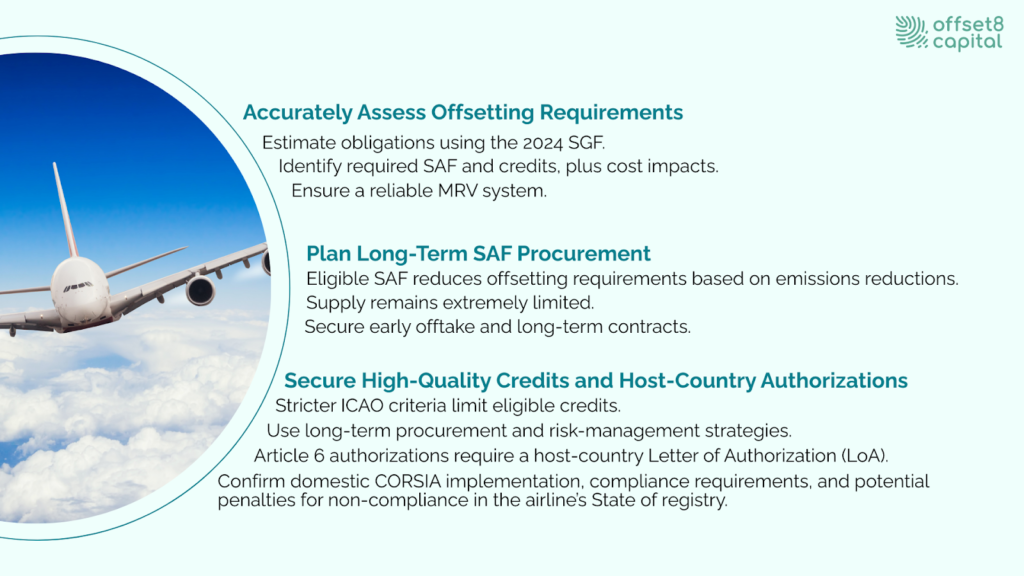 offset8 capital

Accurately Assess Offsetting Requirements

Estimate obligations using the 2024 SGF.

Identify required SAF and credits, plus cost impacts.

Ensure a reliable MRV system.

Plan Long-Term SAF Procurement

Eligible SAF reduces offsetting requirements based on emissions reductions.

Supply remains extremely limited.

Secure early offtake and long-term contracts.

Secure High-Quality Credits and Host-Country Authorizations

Stricter ICAO criteria limit eligible credits.

Use long-term procurement and risk-management strategies.

Article 6 authorizations require a host-country Letter of Authorization (LoA).

Confirm domestic CORSIA implementation, compliance requirements, and potential penalties for non-compliance in the airline's State of registry.